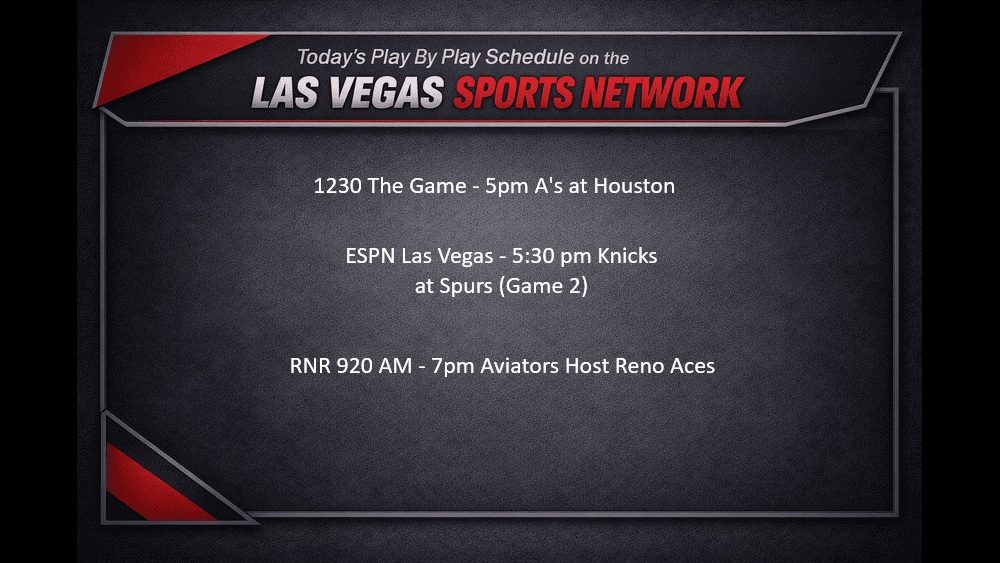 Today's Play By Play Schedule on the
LAS VEGAS SPORTS NETWORK

1230 The Game - 5pm A's at Houston

ESPN Las Vegas - 5:30 pm Knicks at Spurs (Game 2)

RNR 920 AM - 7pm Aviators Host Reno Aces